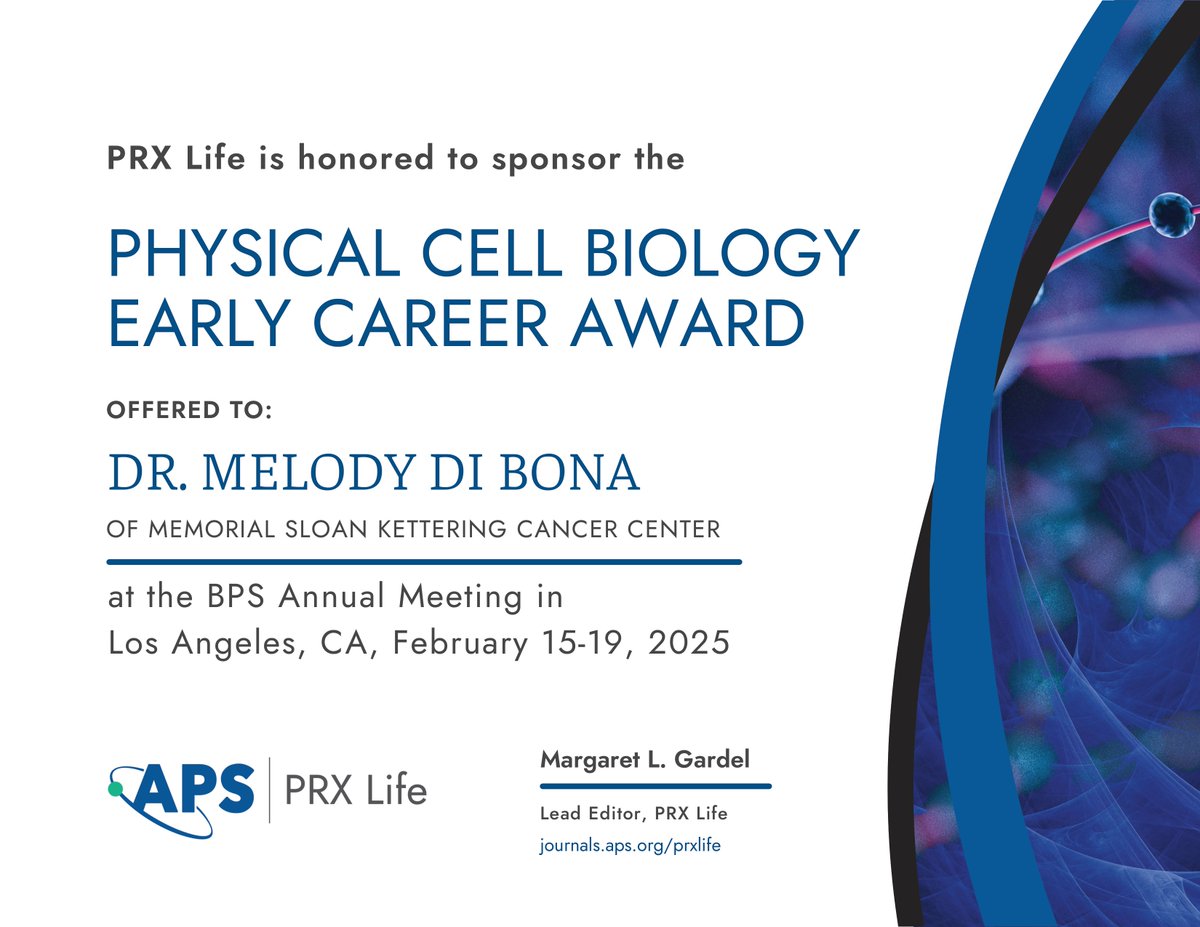 PRX Life is honored to sponsor the

PHYSICAL CELL BIOLOGY EARLY CAREER AWARD

OFFERED TO:

DR. MELODY DI BONA

OF MEMORIAL SLOAN KETTERING CANCER CENTER

at the BPS Annual Meeting in Los Angeles, CA, February 15-19, 2025

APS | PRX Life

Margaret L. Gardel

Lead Editor, PRX Life

journals.aps.org/prxlife